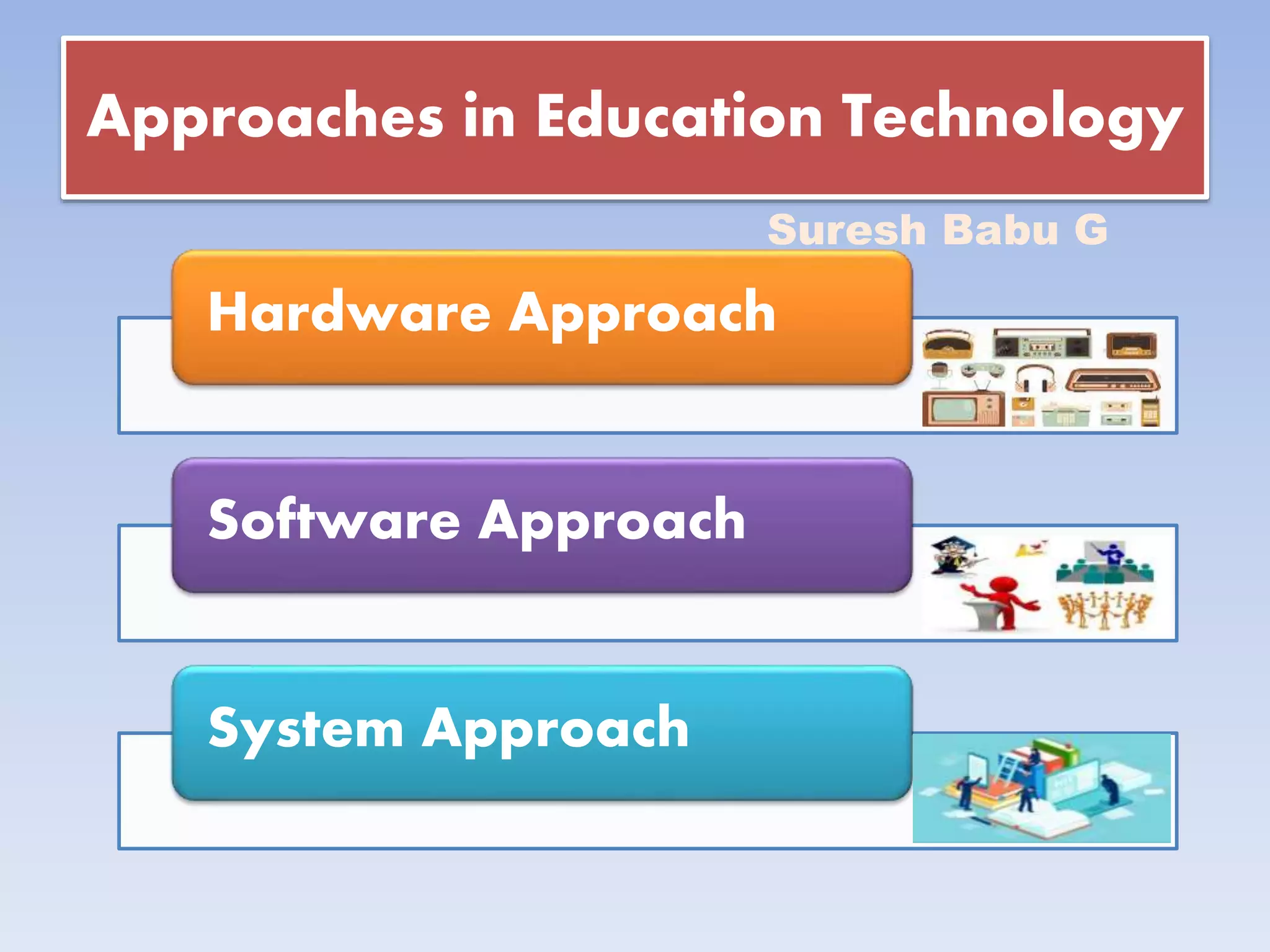 Approaches in Education Technology

Suresh Babu G

Hardware Approach

Software Approach

System Approach